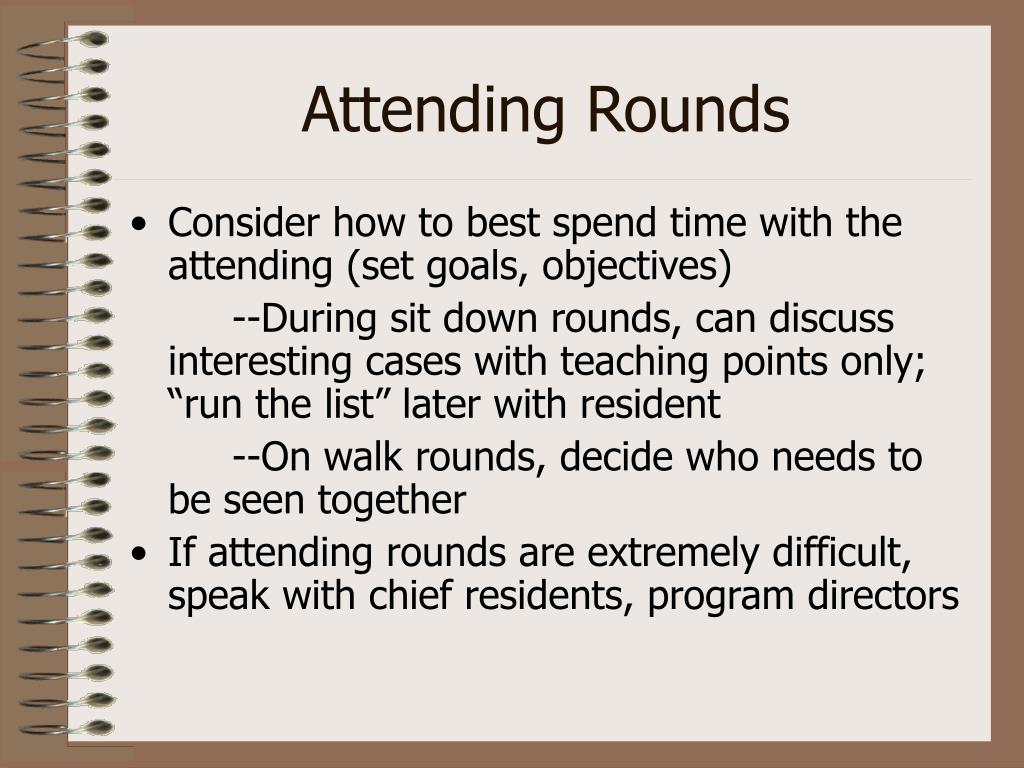 Attending Rounds

• Consider how to best spend time with the attending (set goals, objectives)

--During sit down rounds, can discuss interesting cases with teaching points only; “run the list” later with resident

--On walk rounds, decide who needs to be seen together

• If attending rounds are extremely difficult, speak with chief residents, program directors